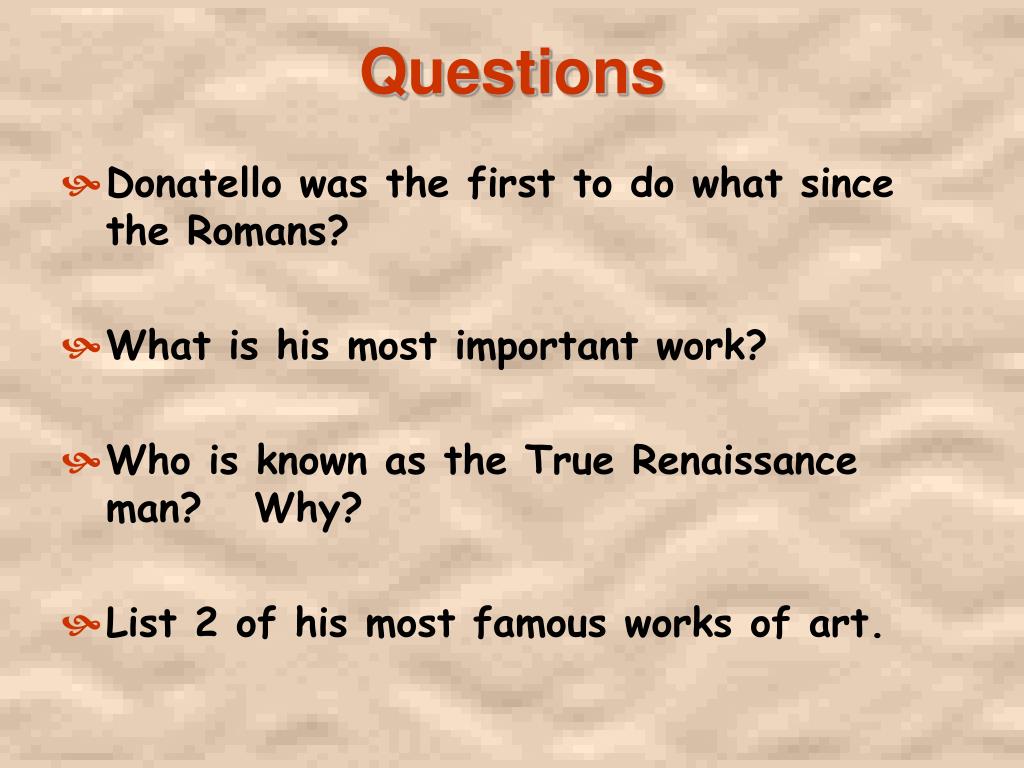 Questions

Donatello was the first to do what since the Romans?

What is his most important work?

Who is known as the True Renaissance man?   Why?

List 2 of his most famous works of art.